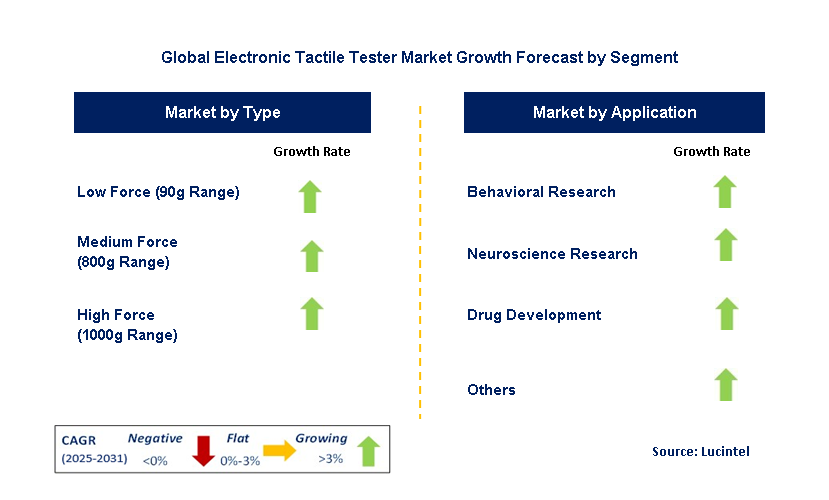 Global Electronic Tactile Tester Market Growth Forecast by Segment

Market by Type

Growth Rate

Low Force (90g Range)

Medium Force (800g Range)

High Force (1000g Range)

Market by Application

Growth Rate

Behavioral Research

Neuroscience Research

Drug Development

Others

CAGR (2025-2031)

Negative <0%

Flat 0%-3%

Growing >3%

Source: Lucintel